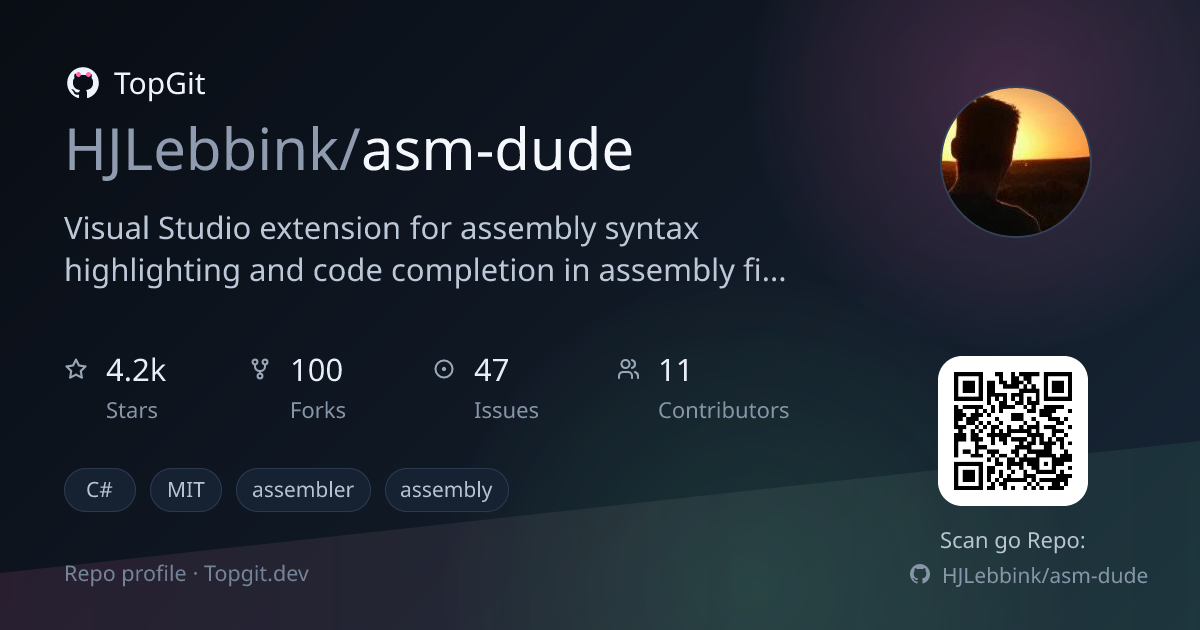 TopGit

HJLebbink/asm-dude

Visual Studio extension for assembly syntax highlighting and code completion in assembly fi...

4.2k
Stars

100
Forks

47
Issues

11
Contributors

C#

MIT

assembler

assembly

Repo profile · Topgit.dev

Scan go Repo:

HJLebbink/asm-dude